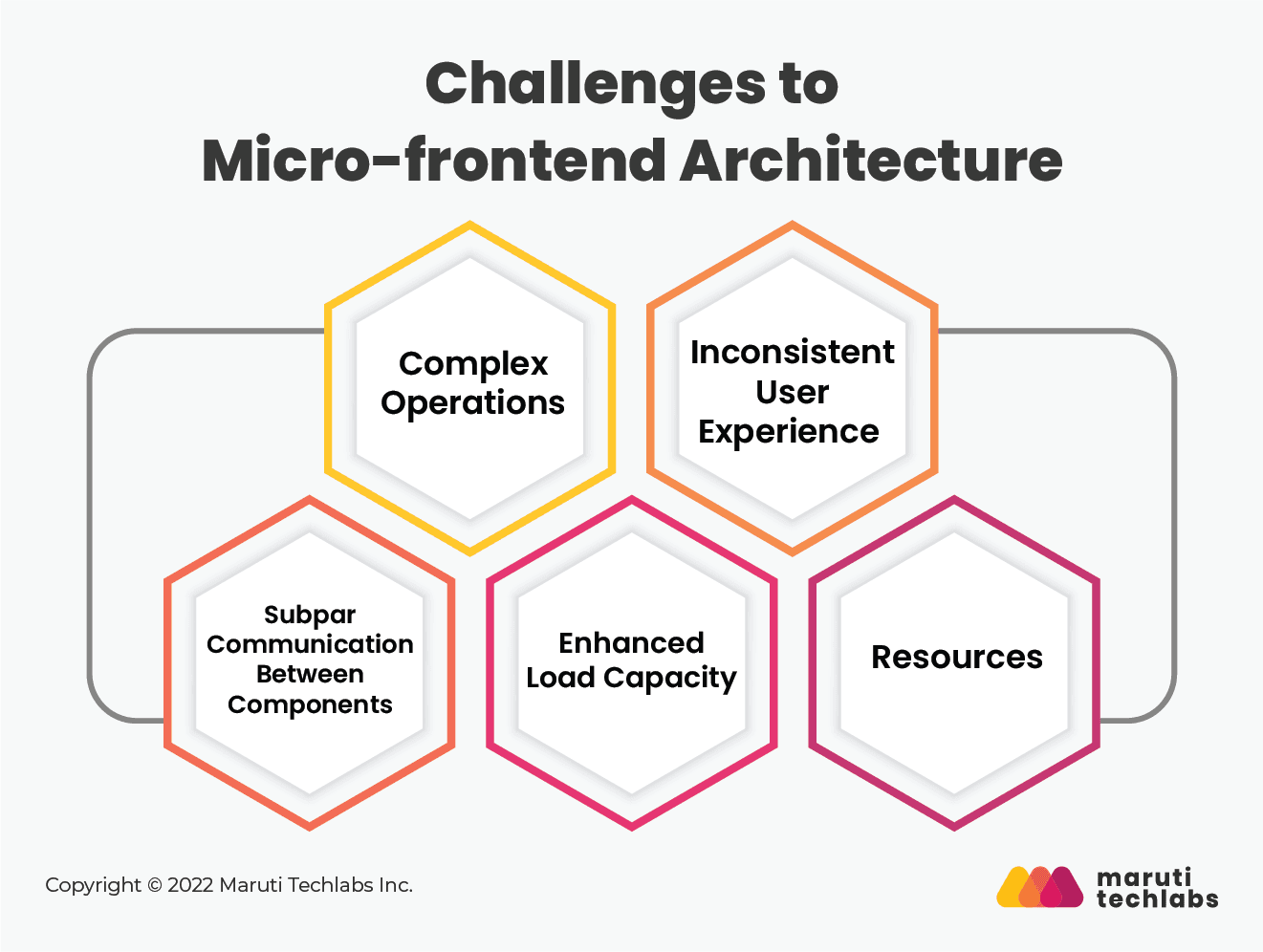 Challenges to
Micro-frontend Architecture

Complex Operations

Inconsistent User Experience

Subpar Communication Between Components

Enhanced Load Capacity

Resources

Copyright © 2022 Maruti Techlabs Inc.

maruti
techlabs